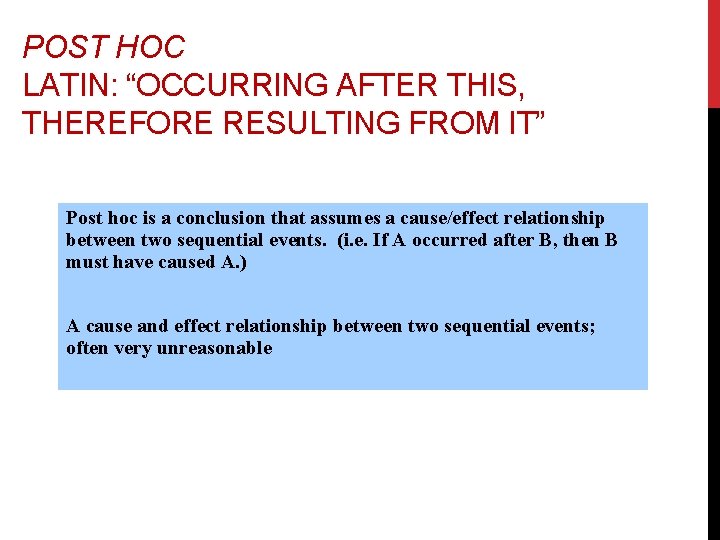 POST HOC
LATIN: “OCCURRING AFTER THIS, THEREFORE RESULTING FROM IT”

Post hoc is a conclusion that assumes a cause/effect relationship between two sequential events. (i.e. If A occurred after B, then B must have caused A.)

A cause and effect relationship between two sequential events; often very unreasonable